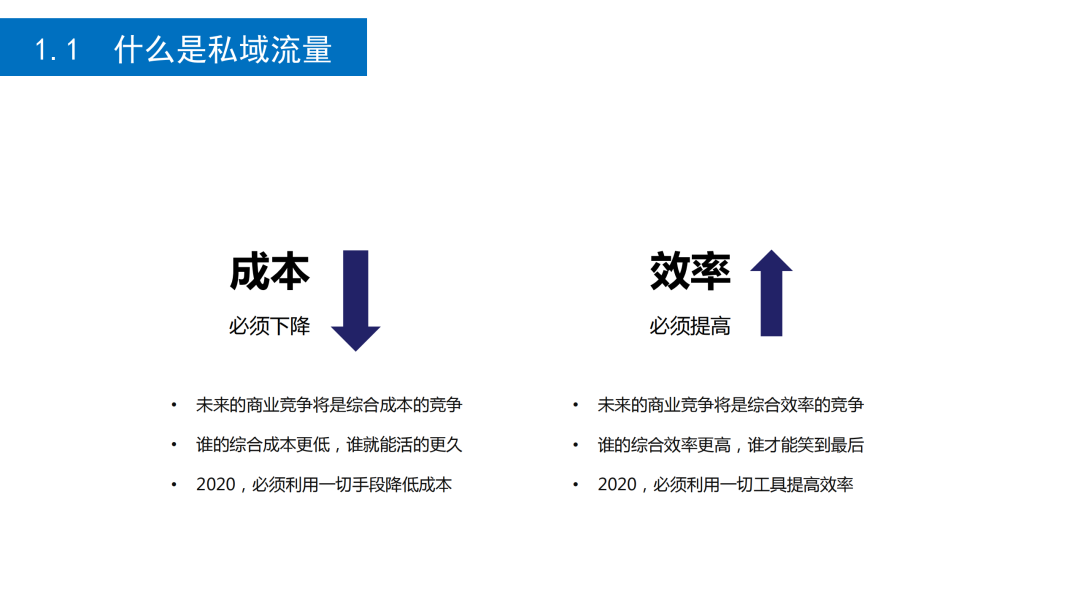 1.1 什么是私域流量

成本

必须下降

• 未来的商业竞争将是综合成本的竞争
• 谁的综合成本更低，谁就能活的更久
• 2020，必须利用一切手段降低成本

效率

必须提高

• 未来的商业竞争将是综合效率的竞争
• 谁的综合效率更高，谁才能笑到最后
• 2020，必须利用一切工具提高效率